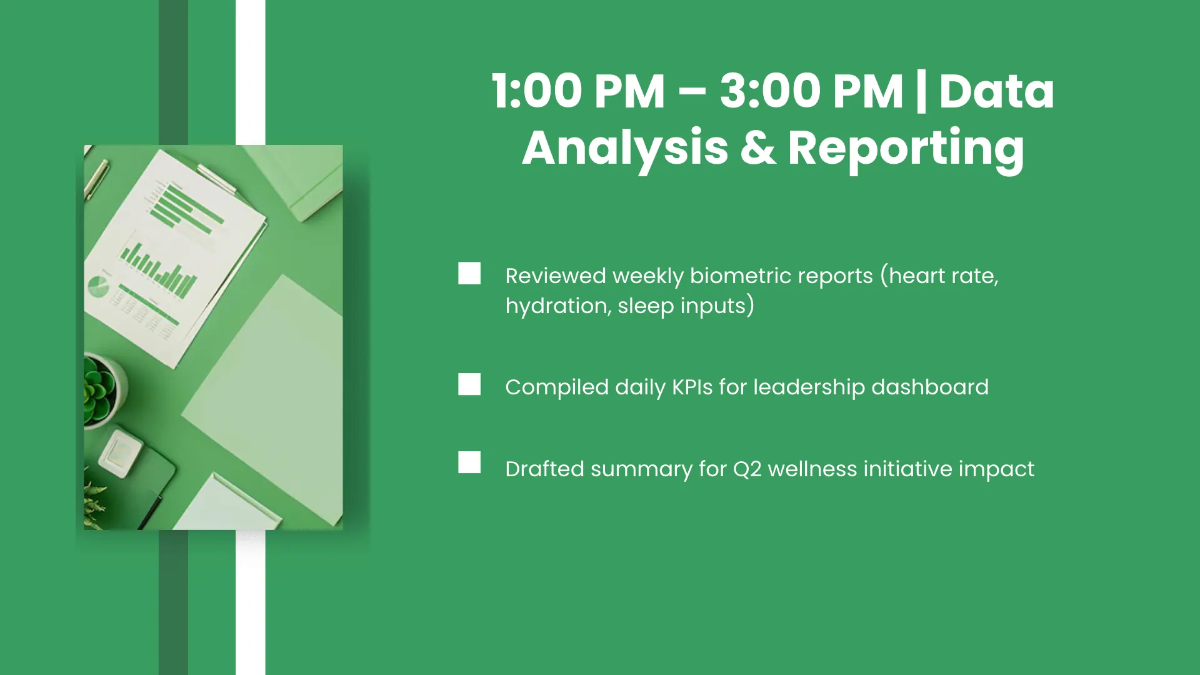 1:00 PM – 3:00 PM | Data Analysis & Reporting

Reviewed weekly biometric reports (heart rate, hydration, sleep inputs)

Compiled daily KPIs for leadership dashboard

Drafted summary for Q2 wellness initiative impact